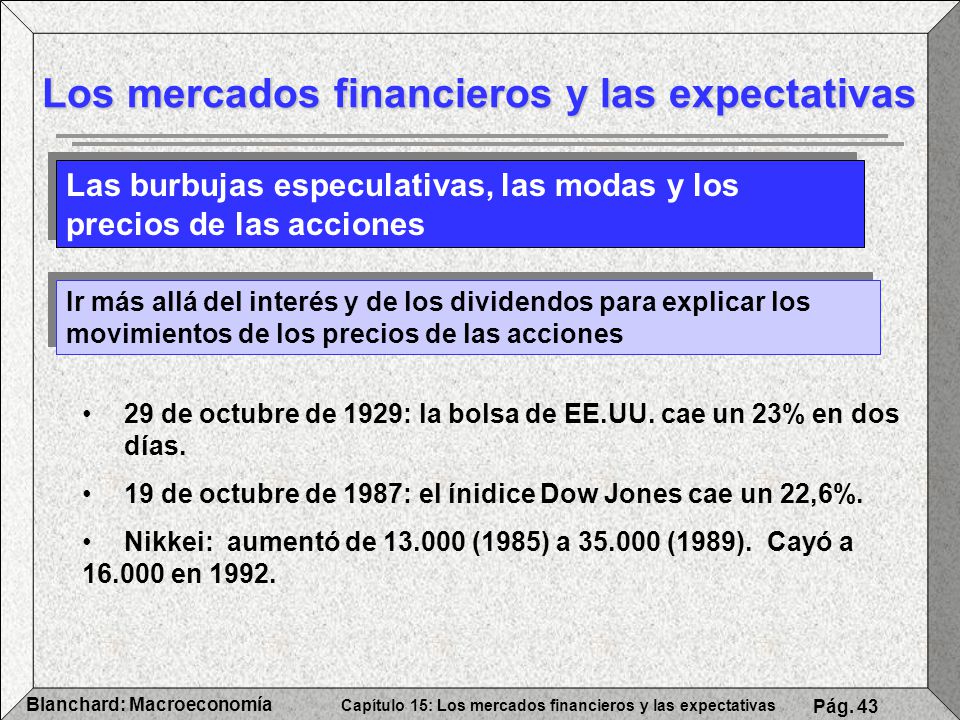 Los mercados financieros y las expectativas

Las burbujas especulativas, las modas y los precios de las acciones

Ir más allá del interés y de los dividendos para explicar los movimientos de los precios de las acciones

• 29 de octubre de 1929: la bolsa de EE.UU. cae un 23% en dos días.

• 19 de octubre de 1987: el ínidice Dow Jones cae un 22,6%.

• Nikkei: aumentó de 13.000 (1985) a 35.000 (1989). Cayó a 16.000 en 1992.

Blanchard: Macroeconomía Capítulo 15: Los mercados financieros y las expectativas Pág. 43